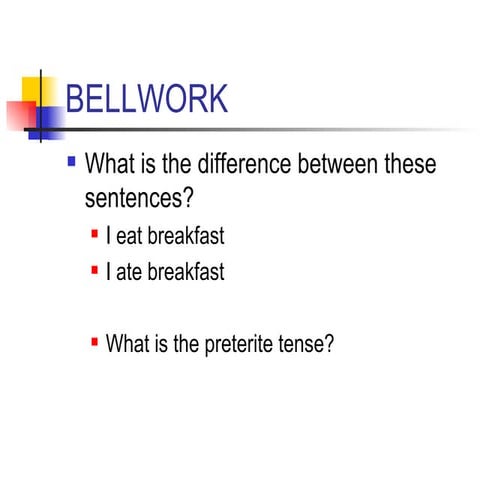 BELLWORK

What is the difference between these sentences?

I eat breakfast

I ate breakfast

What is the preterite tense?